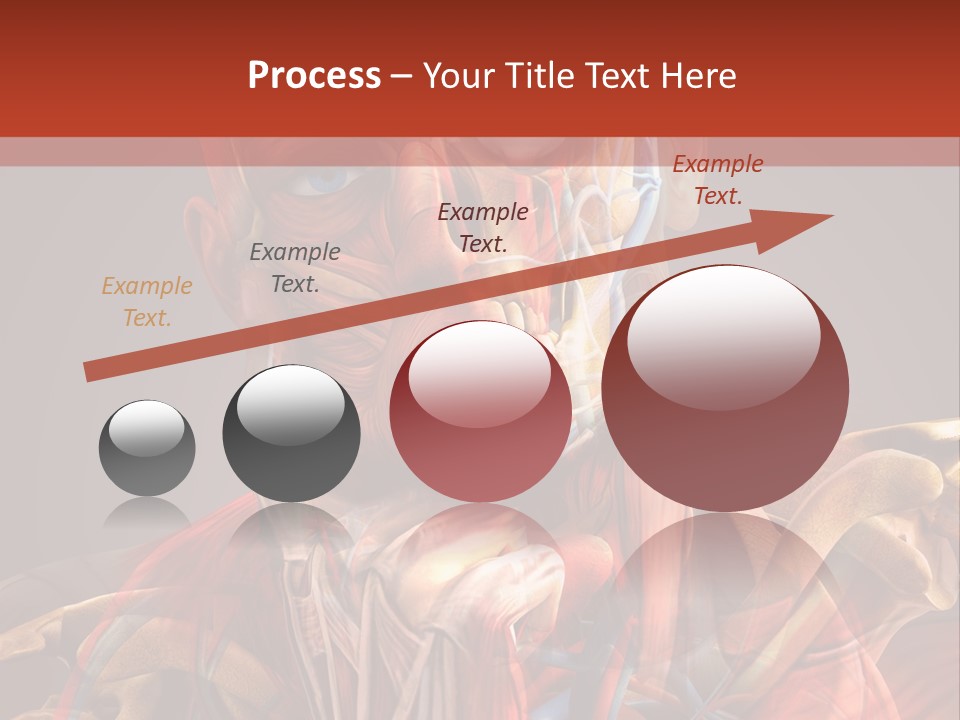 Process – Your Title Text Here

Example Text.

Example Text.

Example Text.

Example Text.